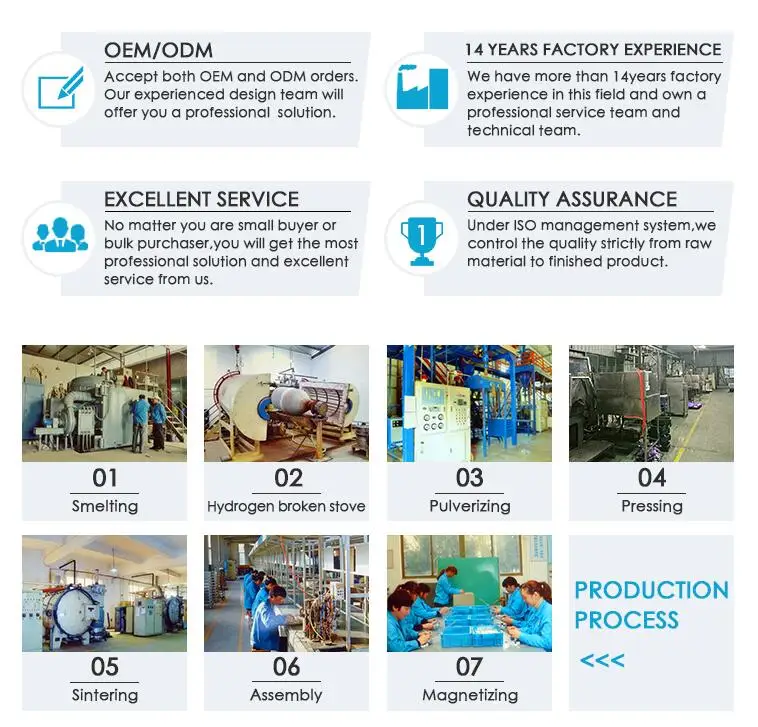 OEM/ODM

Accept both OEM and ODM orders. Our experienced design team will offer you a professional solution.

14 YEARS FACTORY EXPERIENCE

We have more than 14years factory experience in this field and own a professional service team and technical team.

EXCELLENT SERVICE

No matter you are small buyer or bulk purchaser,you will get the most professional solution and excellent service from us.

QUALITY ASSURANCE

Under ISO management system,we control the quality strictly from raw material to finished product.

01
Smelting

02
Hydrogen broken stove

03
Pulverizing

04
Pressing

05
Sintering

06
Assembly

07
Magnetizing

PRODUCTION PROCESS
<<<